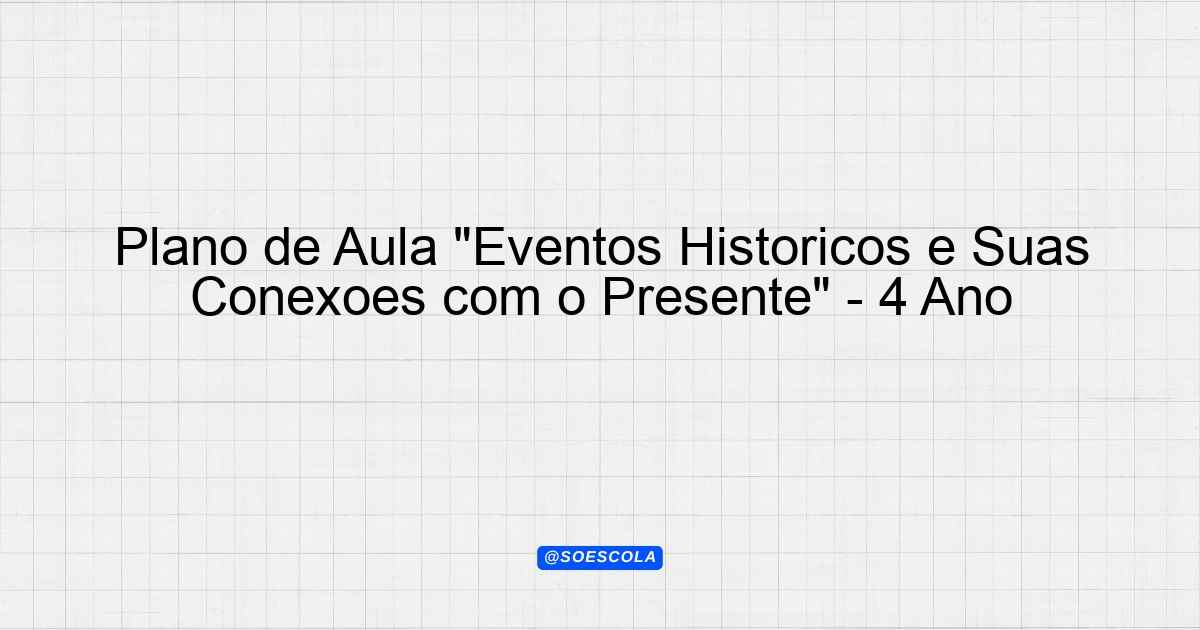 Plano de Aula "Eventos Historicos e Suas Conexoes com o Presente" - 4 Ano

@SOESCOLA